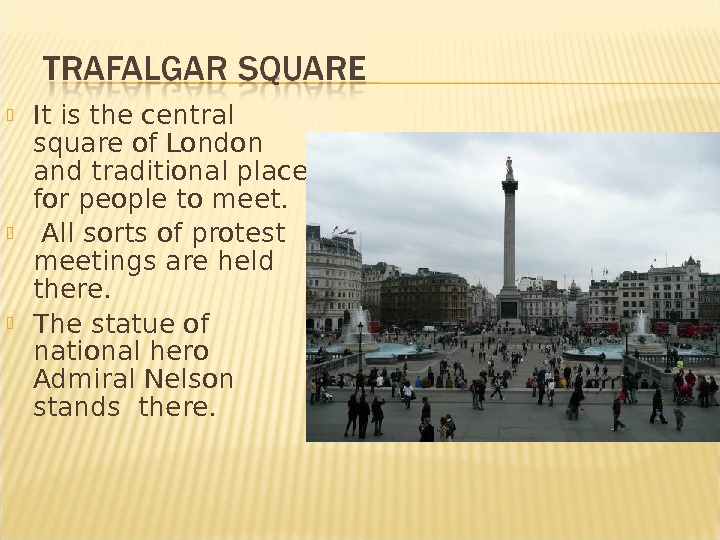 TRAFALGAR SQUARE

It is the central square of London and traditional place for people to meet.

All sorts of protest meetings are held there.

The statue of national hero Admiral Nelson stands there.